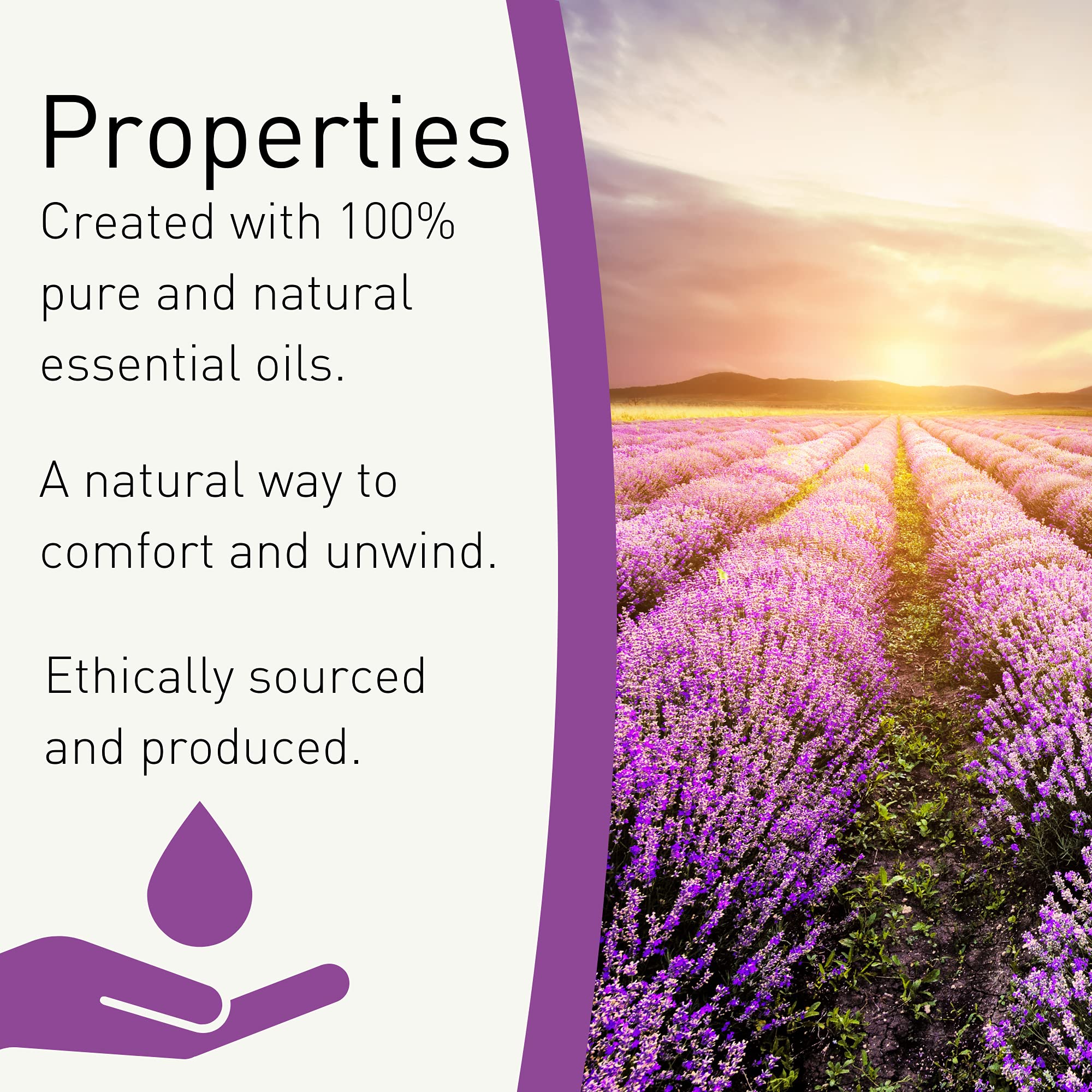 Properties

Created with 100% pure and natural essential oils.

A natural way to comfort and unwind.

Ethically sourced and produced.